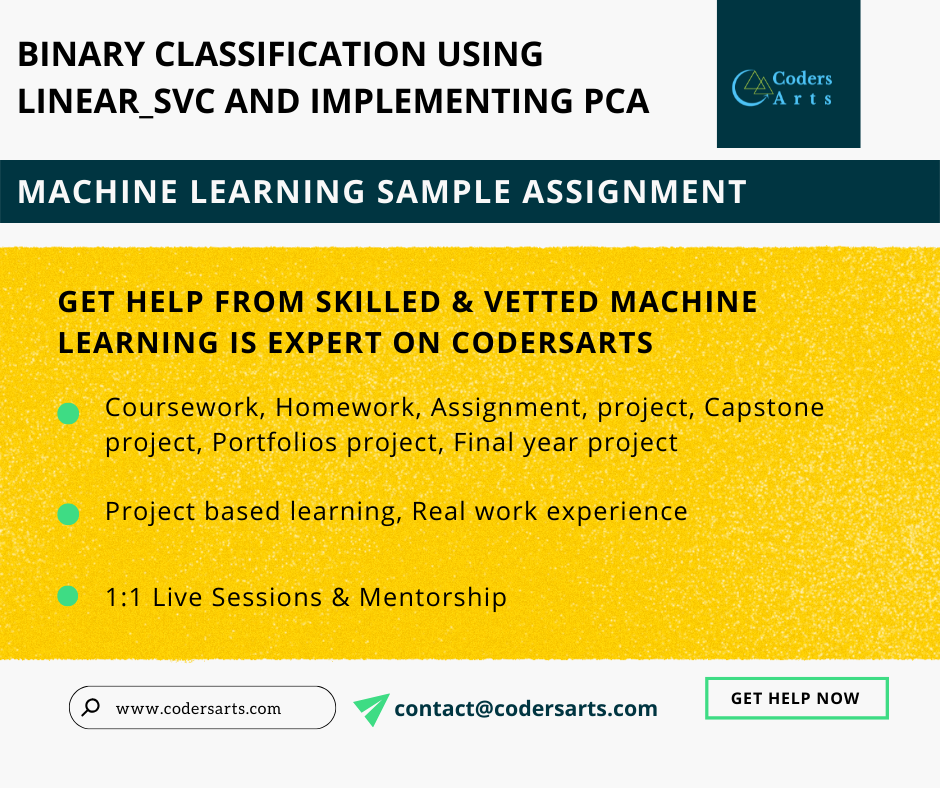 BINARY CLASSIFICATION USING LINEAR_SVC AND IMPLEMENTING PCA

Coders Arts

MACHINE LEARNING SAMPLE ASSIGNMENT

GET HELP FROM SKILLED & VETTED MACHINE LEARNING IS EXPERT ON CODERSARTS

Coursework, Homework, Assignment, project, Capstone project, Portfolios project, Final year project

Project based learning, Real work experience

1:1 Live Sessions & Mentorship

www.codersarts.com

contact@codersarts.com

GET HELP NOW